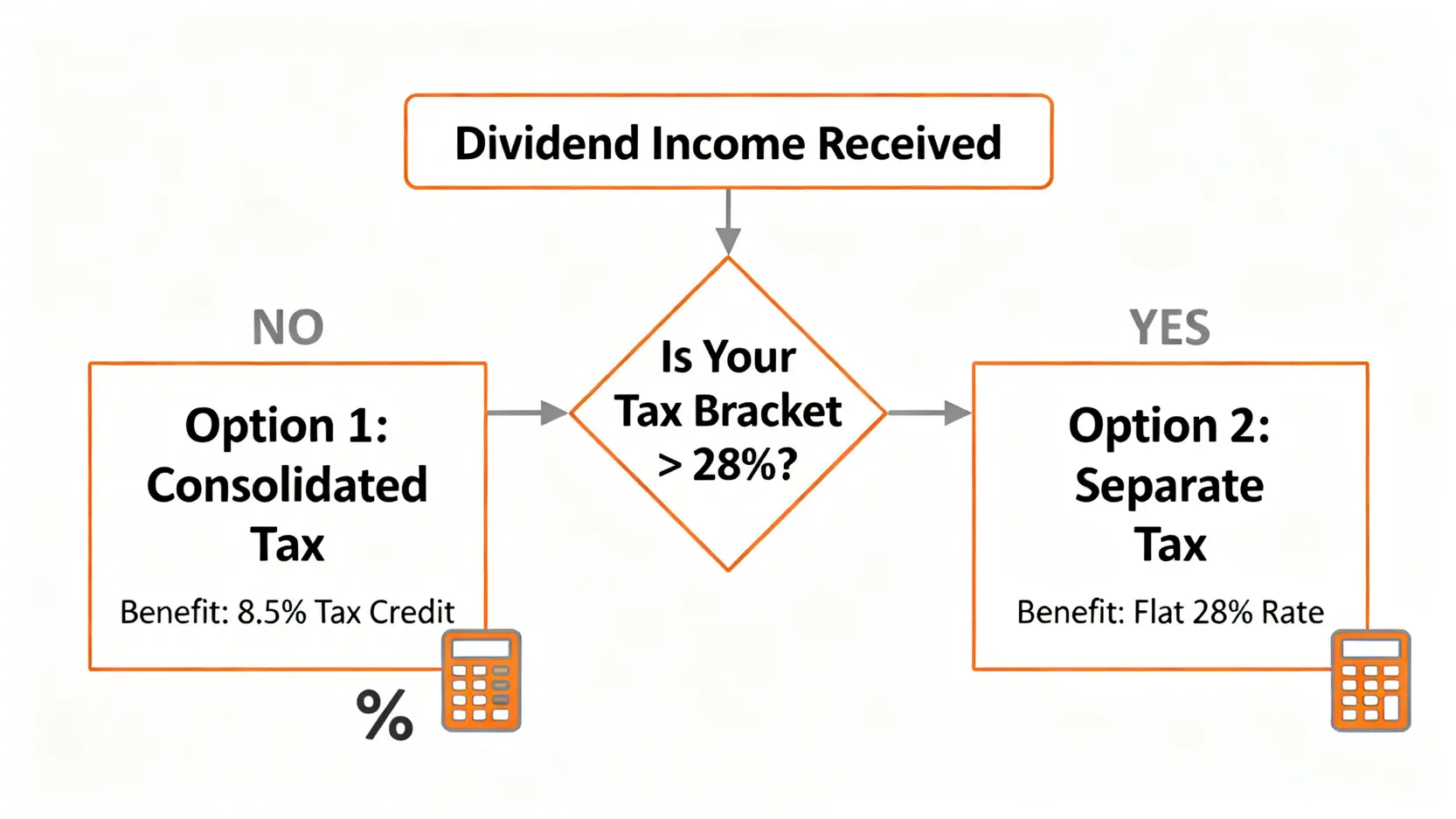 Dividend Income Received

Is Your Tax Bracket > 28%?

NO

Option 1: Consolidated Tax

Benefit: 8.5% Tax Credit

%

YES

Option 2: Separate Tax

Benefit: Flat 28% Rate